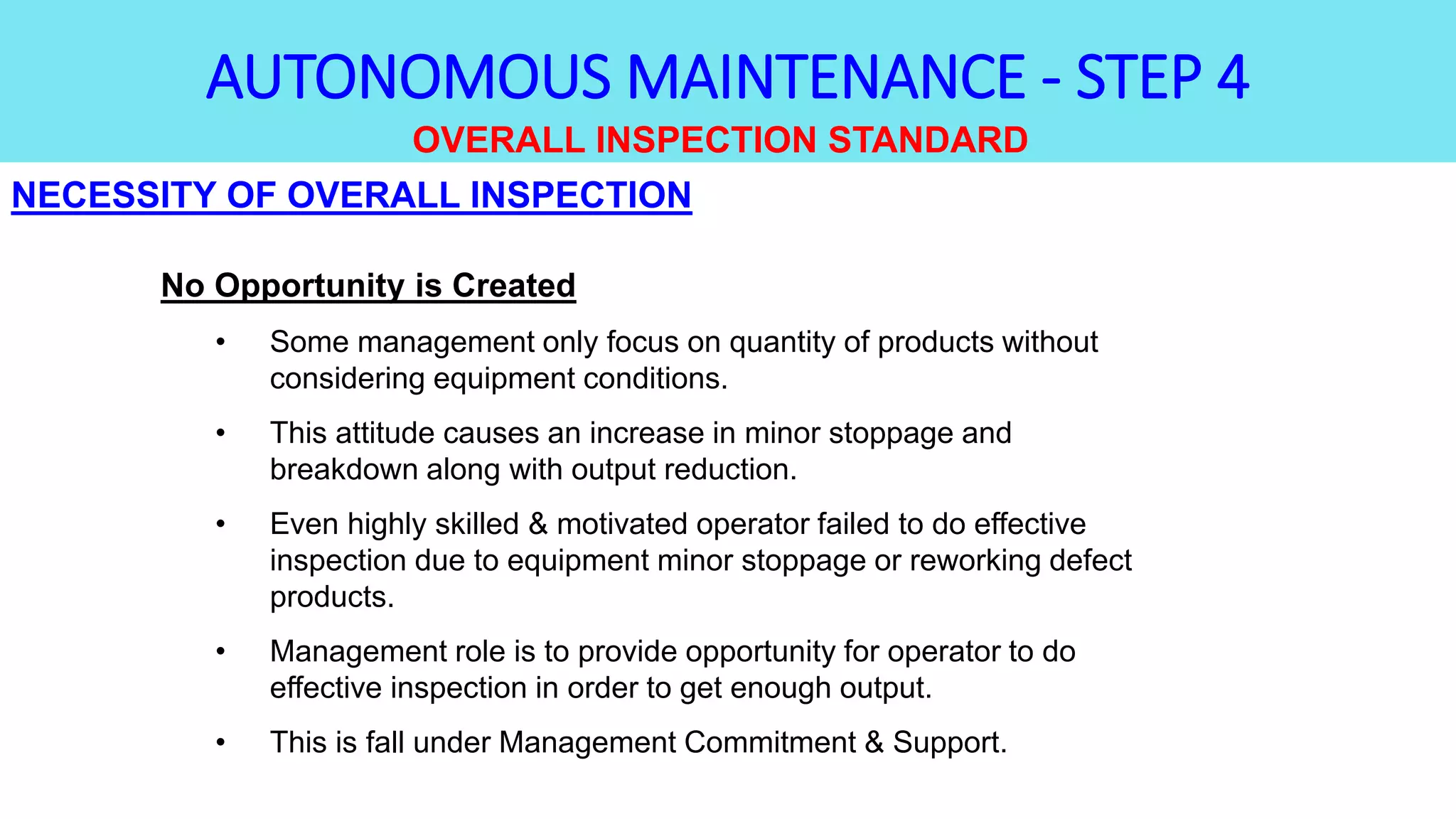 AUTONOMOUS MAINTENANCE - STEP 4

OVERALL INSPECTION STANDARD

NECESSITY OF OVERALL INSPECTION

No Opportunity is Created

• Some management only focus on quantity of products without considering equipment conditions.

• This attitude causes an increase in minor stoppage and breakdown along with output reduction.

• Even highly skilled & motivated operator failed to do effective inspection due to equipment minor stoppage or reworking defect products.

• Management role is to provide opportunity for operator to do effective inspection in order to get enough output.

• This is fall under Management Commitment & Support.